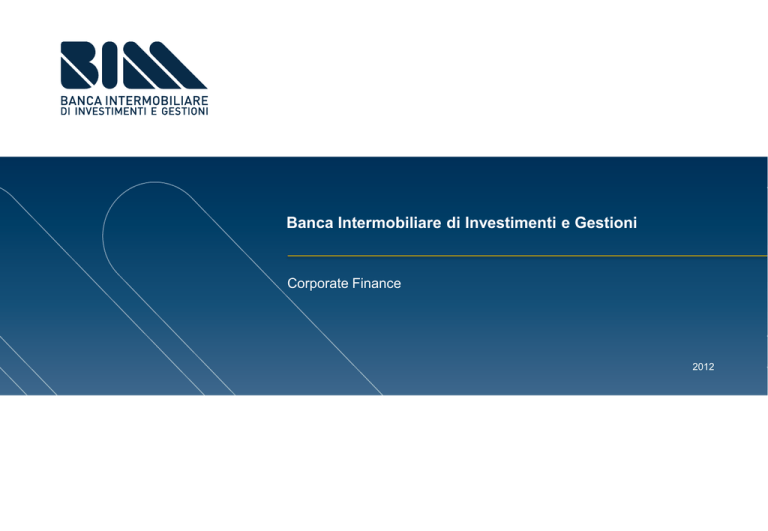 BIM
BANCA INTERMOBILIARE
DI INVESTIMENTI E GESTIONI

Banca Intermobiliare di Investimenti e Gestioni

Corporate Finance

2012